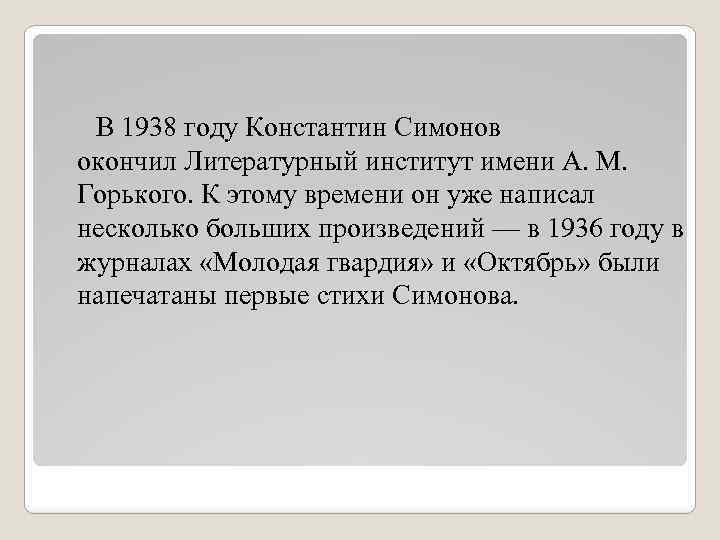 В 1938 году Константин Симонов окончил Литературный институт имени А. М. Горького. К этому времени он уже написал несколько больших произведений — в 1936 году в журналах «Молодая гвардия» и «Октябрь» были напечатаны первые стихи Симонова.